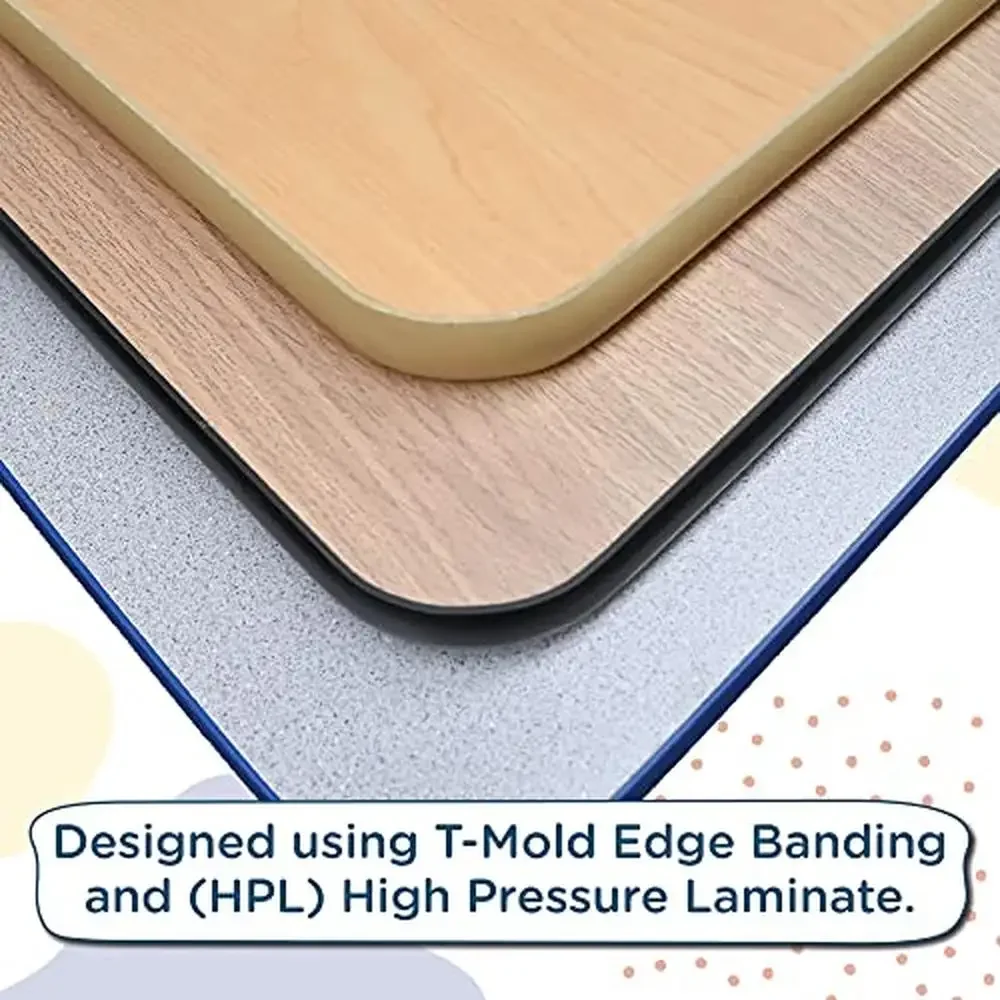 Designed using T-Mold Edge Banding and (HPL) High Pressure Laminate.